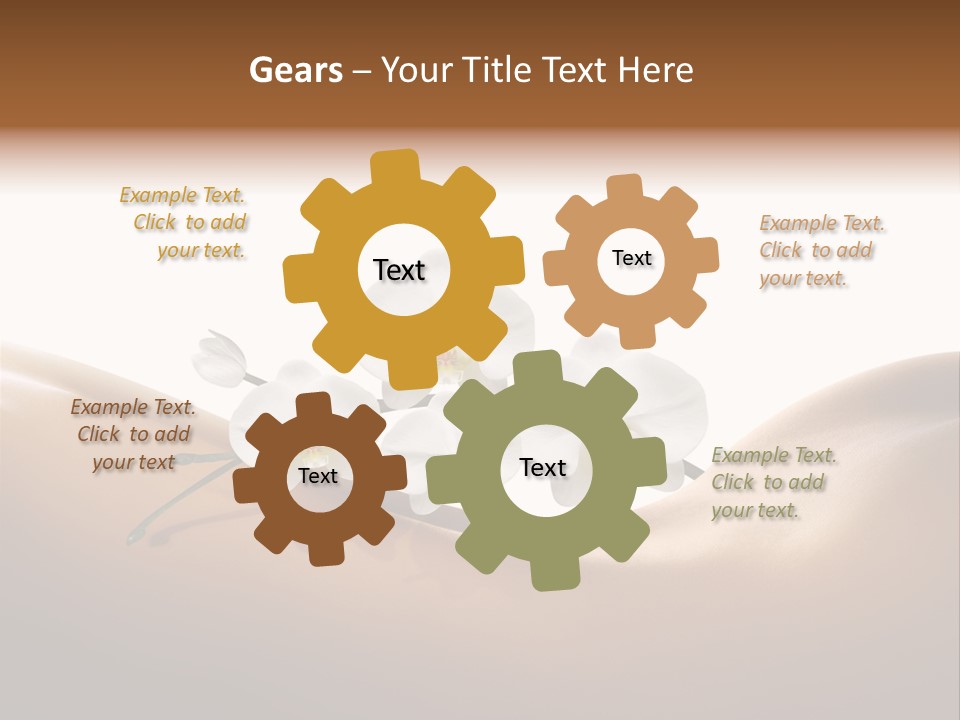 Gears – Your Title Text Here

Example Text. Click to add your text.

Text

Text

Example Text. Click to add your text.

Example Text. Click to add your text

Text

Text

Example Text. Click to add your text.